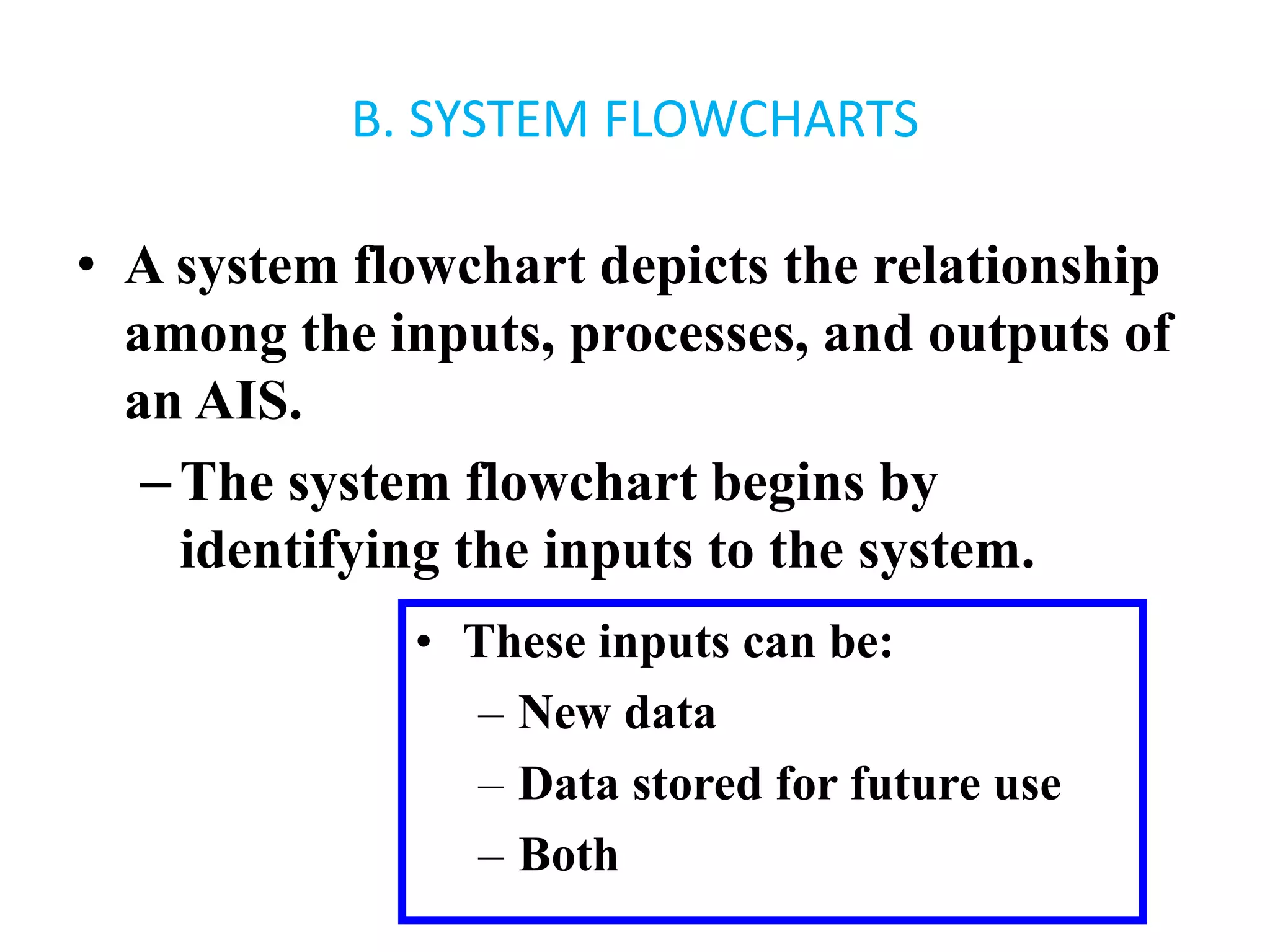 B. SYSTEM FLOWCHARTS

• A system flowchart depicts the relationship among the inputs, processes, and outputs of an AIS.

– The system flowchart begins by identifying the inputs to the system.

• These inputs can be:
– New data
– Data stored for future use
– Both